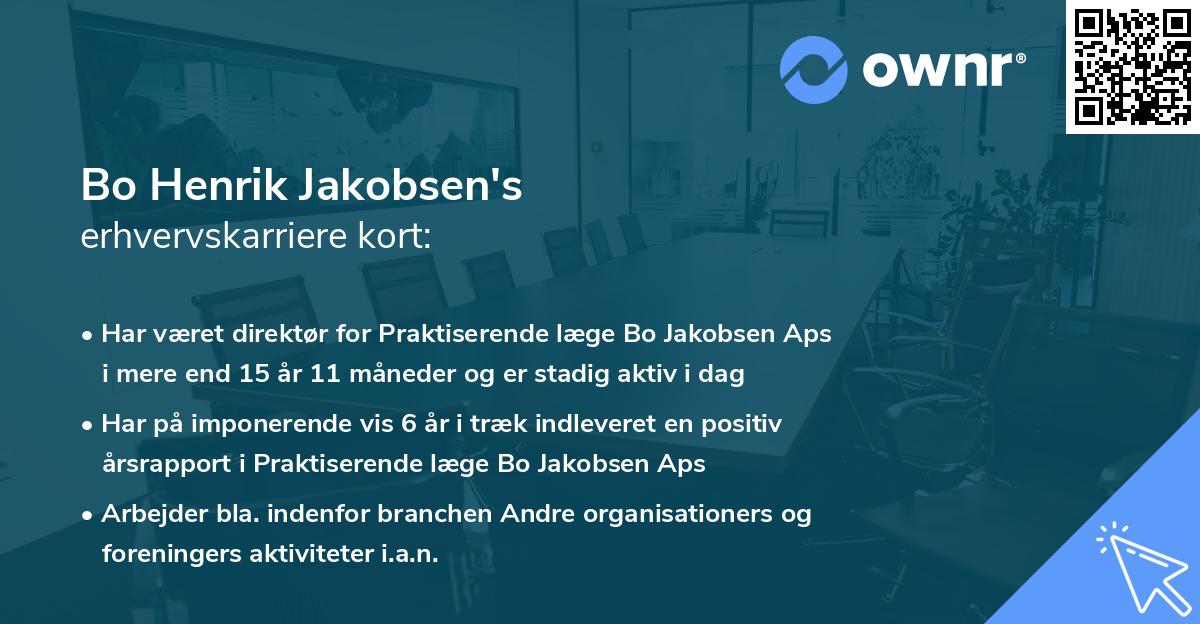 ownr®

Bo Henrik Jakobsen's
erhvervskarriere kort:

• Har været direktør for Praktiserende læge Bo Jakobsen Aps i mere end 15 år 11 måneder og er stadig aktiv i dag

• Har på imponerende vis 6 år i træk indleveret en positiv årsrapport i Praktiserende læge Bo Jakobsen Aps

• Arbejder bla. indenfor branchen Andre organisationers og foreningers aktiviteter i.a.n.